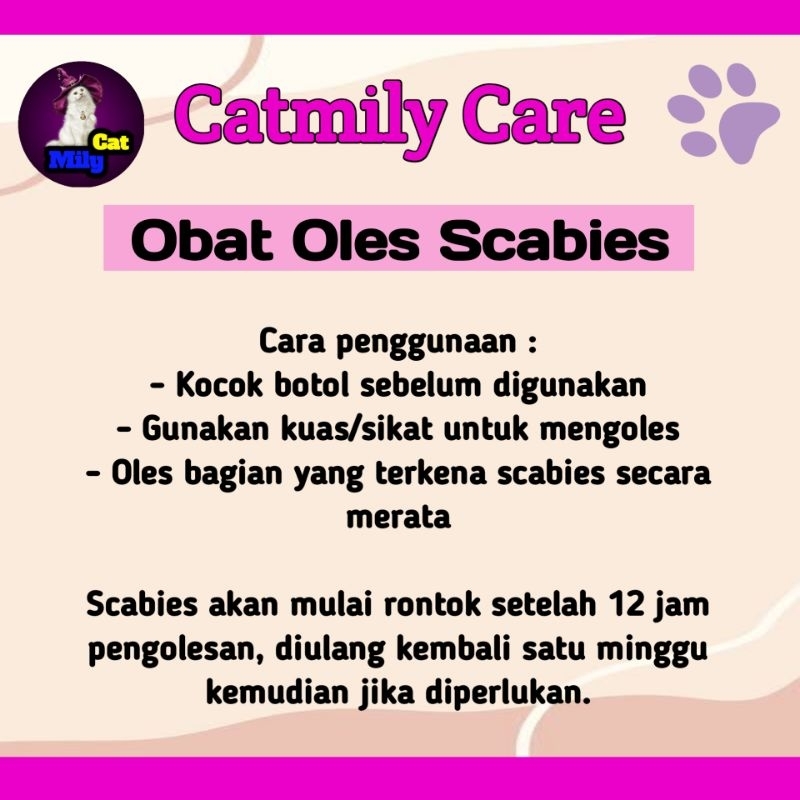 Cat
Mily

Catmily Care

Obat Oles Scabies

Cara penggunaan :
- Kocok botol sebelum digunakan
- Gunakan kuas/sikat untuk mengoles
- Oles bagian yang terkena scabies secara merata

Scabies akan mulai rontok setelah 12 jam pengolesan, diulang kembali satu minggu kemudian jika diperlukan.